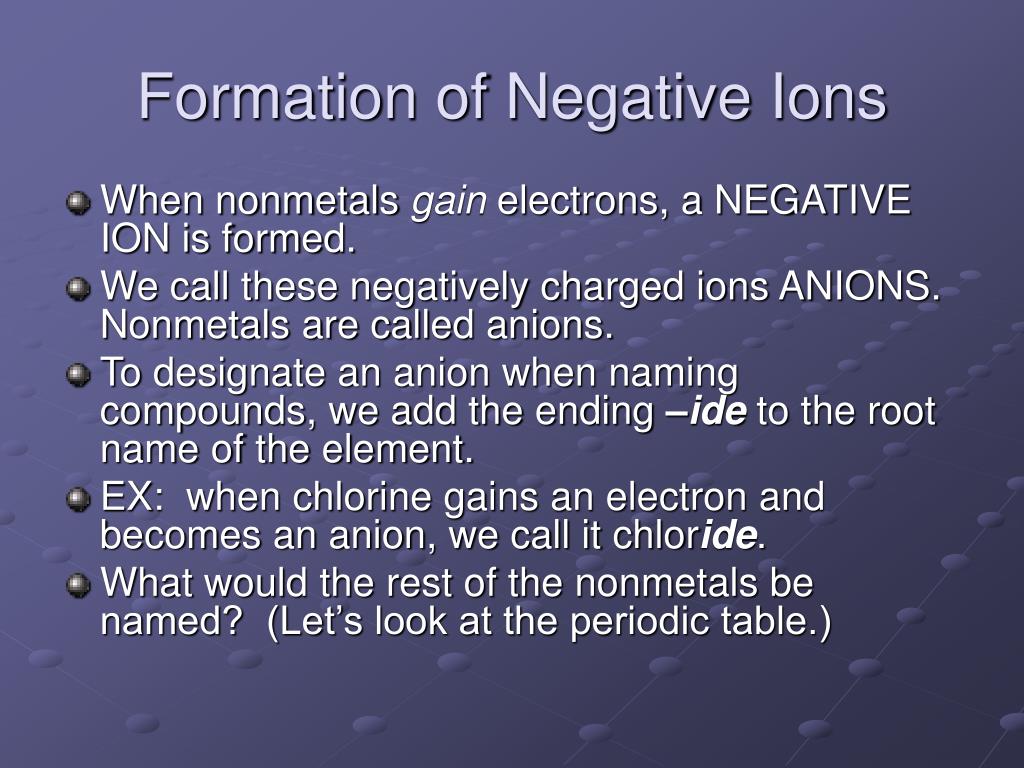 Formation of Negative Ions

When nonmetals gain electrons, a NEGATIVE ION is formed.

We call these negatively charged ions ANIONS. Nonmetals are called anions.

To designate an anion when naming compounds, we add the ending –ide to the root name of the element.

EX: when chlorine gains an electron and becomes an anion, we call it chloride.

What would the rest of the nonmetals be named? (Let's look at the periodic table.)